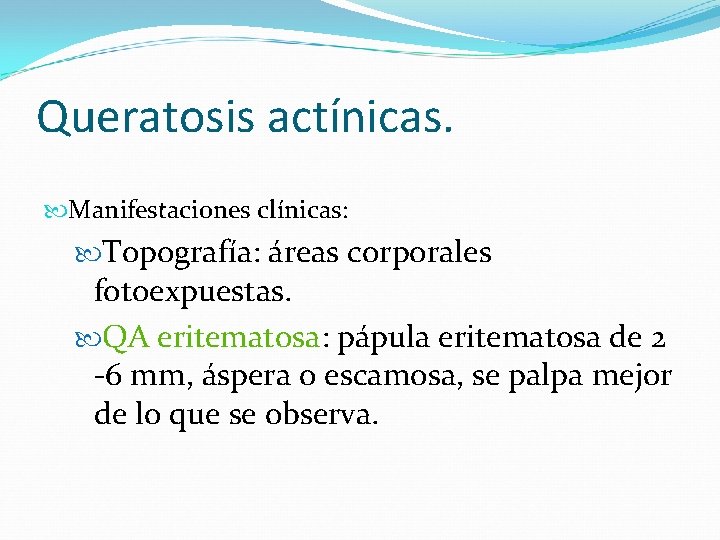 Queratosis actínicas.

Manifestaciones clínicas:

Topografía: áreas corporales fotoexpuestas.

QA eritematosa: pápula eritematosa de 2 -6 mm, áspera o escamosa, se palpa mejor de lo que se observa.